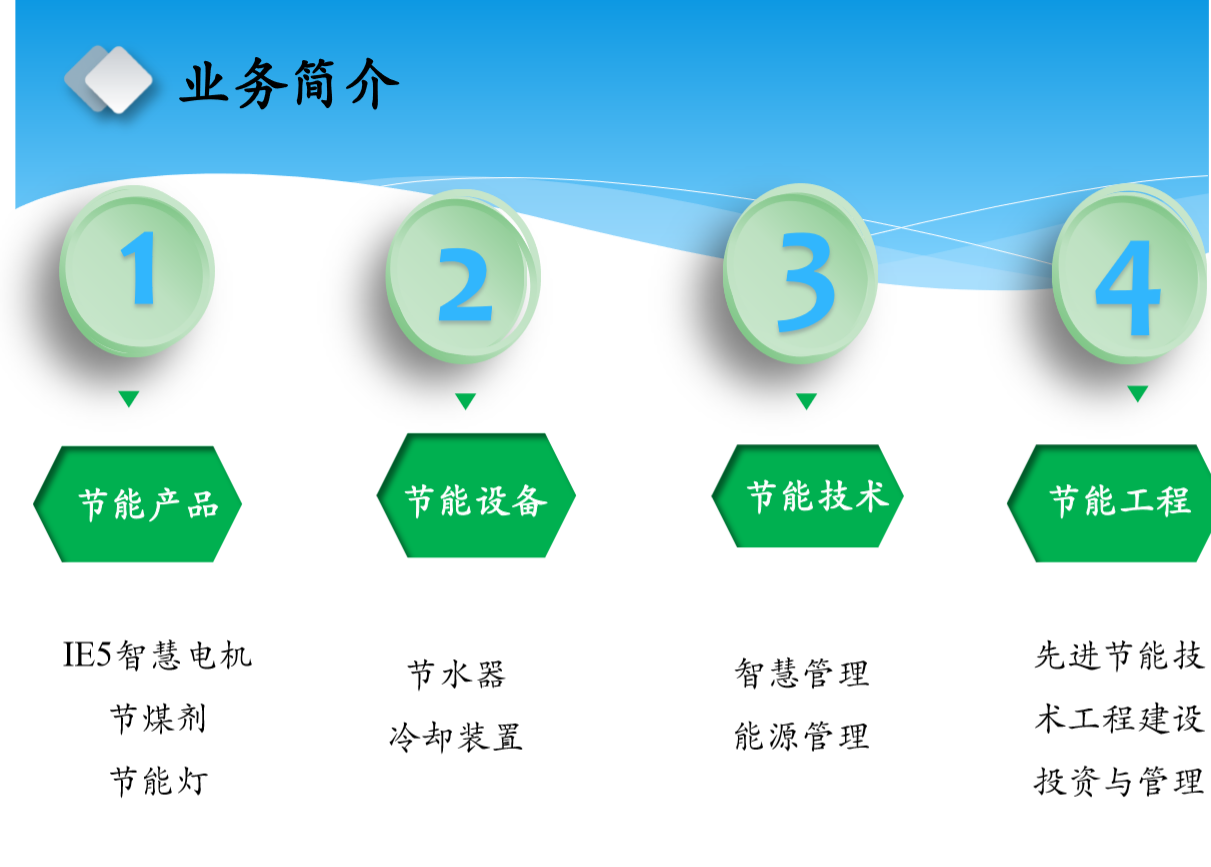 业务简介

1

节能产品

IE5智慧电机
节煤剂
节能灯

2

节能设备

节水器
冷却装置

3

节能技术

智慧管理
能源管理

4

节能工程

先进节能技术工程建设投资与管理